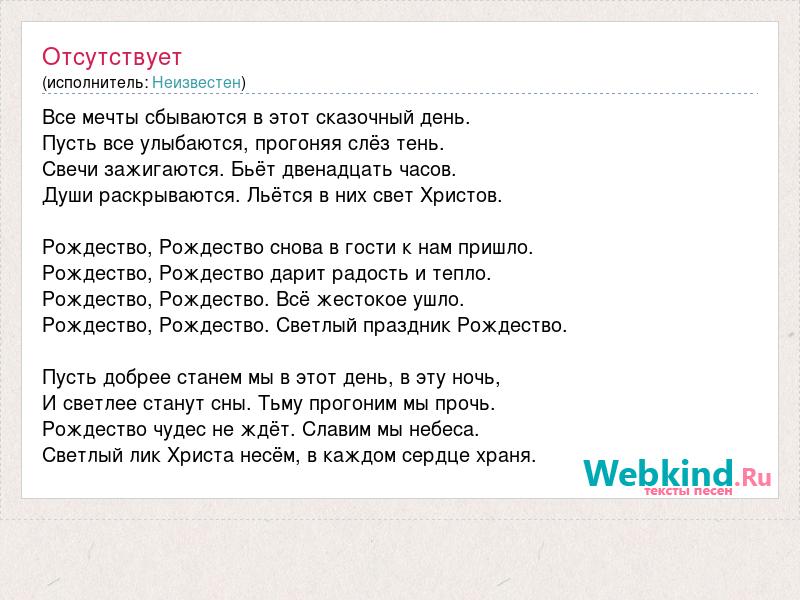 Отсутствует
(исполнитель: Неизвестен)

Все мечты сбываются в этот сказочный день.
Пусть все улыбаются, прогоняя слёз тень.
Свечи зажигаются. Бьёт двенадцать часов.
Души раскрываются. Льётся в них свет Христов.

Рождество, Рождество снова в гости к нам пришло.
Рождество, Рождество дарит радость и тепло.
Рождество, Рождество. Всё жестокое ушло.
Рождество, Рождество. Светлый праздник Рождество.

Пусть добрее станем мы в этот день, в эту ночь,
И светлее станут сны. Тьму прогоним мы прочь.
Рождество чудес не ждёт. Славим мы небеса.
Светлый лик Христа несём, в каждом сердце храня.

Webkind.Ru
тексты песен